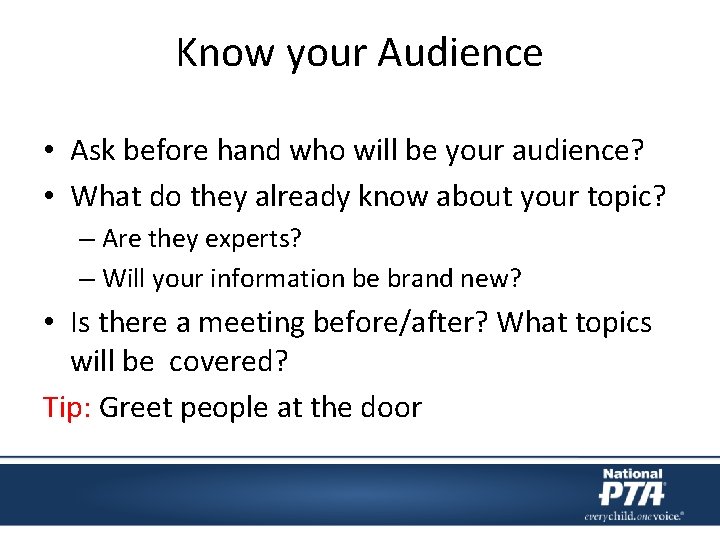 Know your Audience

• Ask before hand who will be your audience?
• What do they already know about your topic?
– Are they experts?
– Will your information be brand new?
• Is there a meeting before/after? What topics will be covered?

Tip: Greet people at the door

National PTA
everychild.onevoice.®